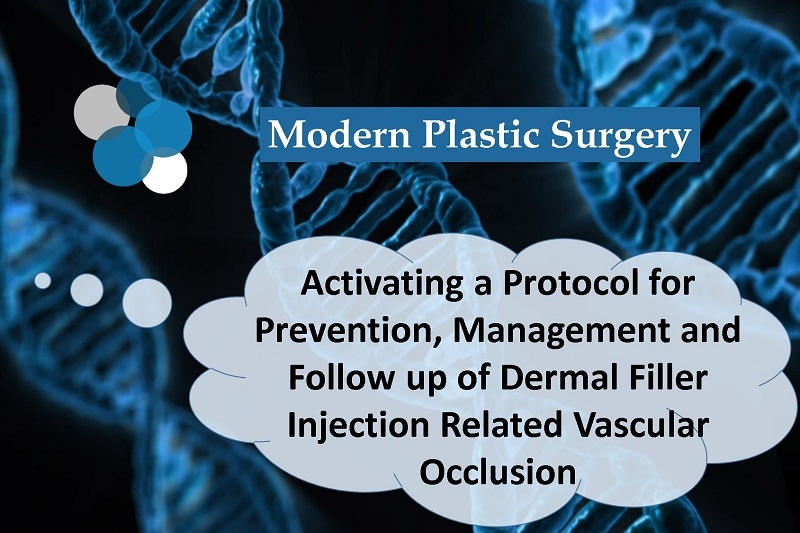 Modern Plastic Surgery

Activating a Protocol for Prevention, Management and Follow up of Dermal Filler Injection Related Vascular Occlusion